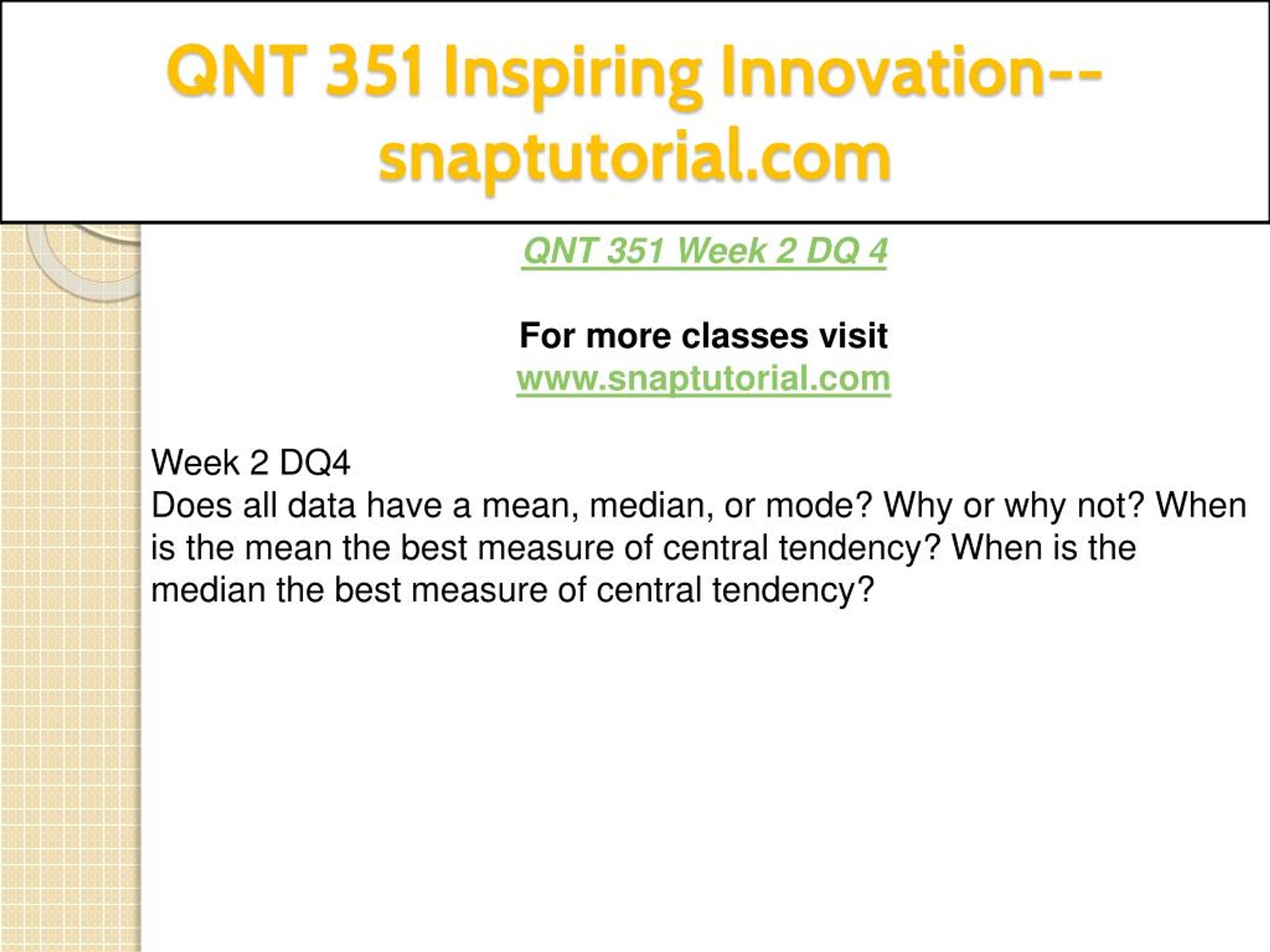 QNT 351 Inspiring Innovation--snaptutorial.com

QNT 351 Week 2 DQ 4

For more classes visit
www.snaptutorial.com

Week 2 DQ4
Does all data have a mean, median, or mode? Why or why not? When is the mean the best measure of central tendency? When is the median the best measure of central tendency?